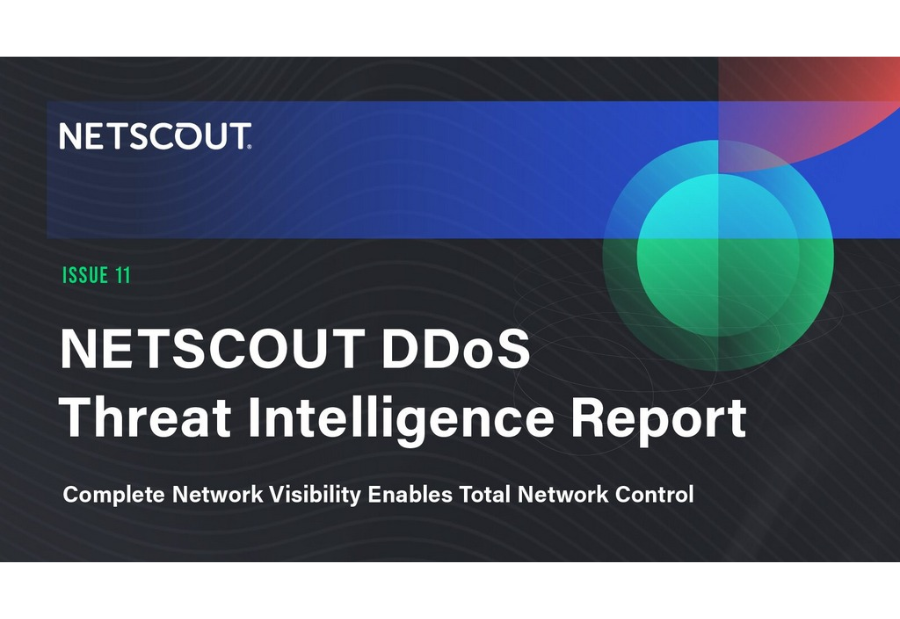 NETSCOUT.

ISSUE 11

NETSCOUT DDoS Threat Intelligence Report

Complete Network Visibility Enables Total Network Control